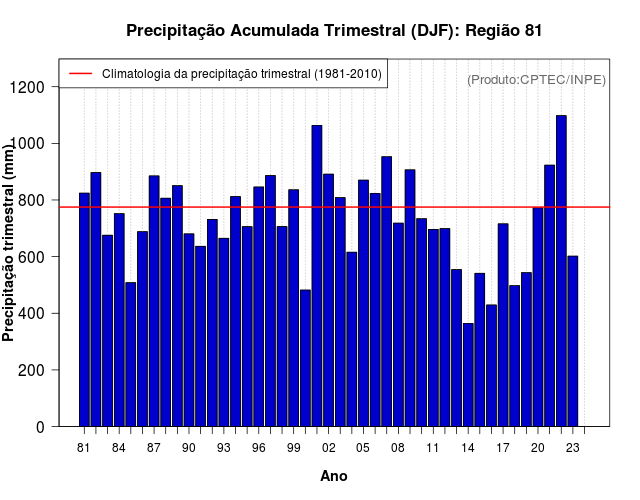 Precipitação Acumulada Trimestral (DJF): Região 81

Climatologia da precipitação trimestral (1981-2010)

(Produto:CPTEC/INPE)

Precipitação trimestral (mm)

1200
1000
800
600
400
200
0

81 84 87 90 93 96 99 02 05 08 11 14 17 20 23

Ano